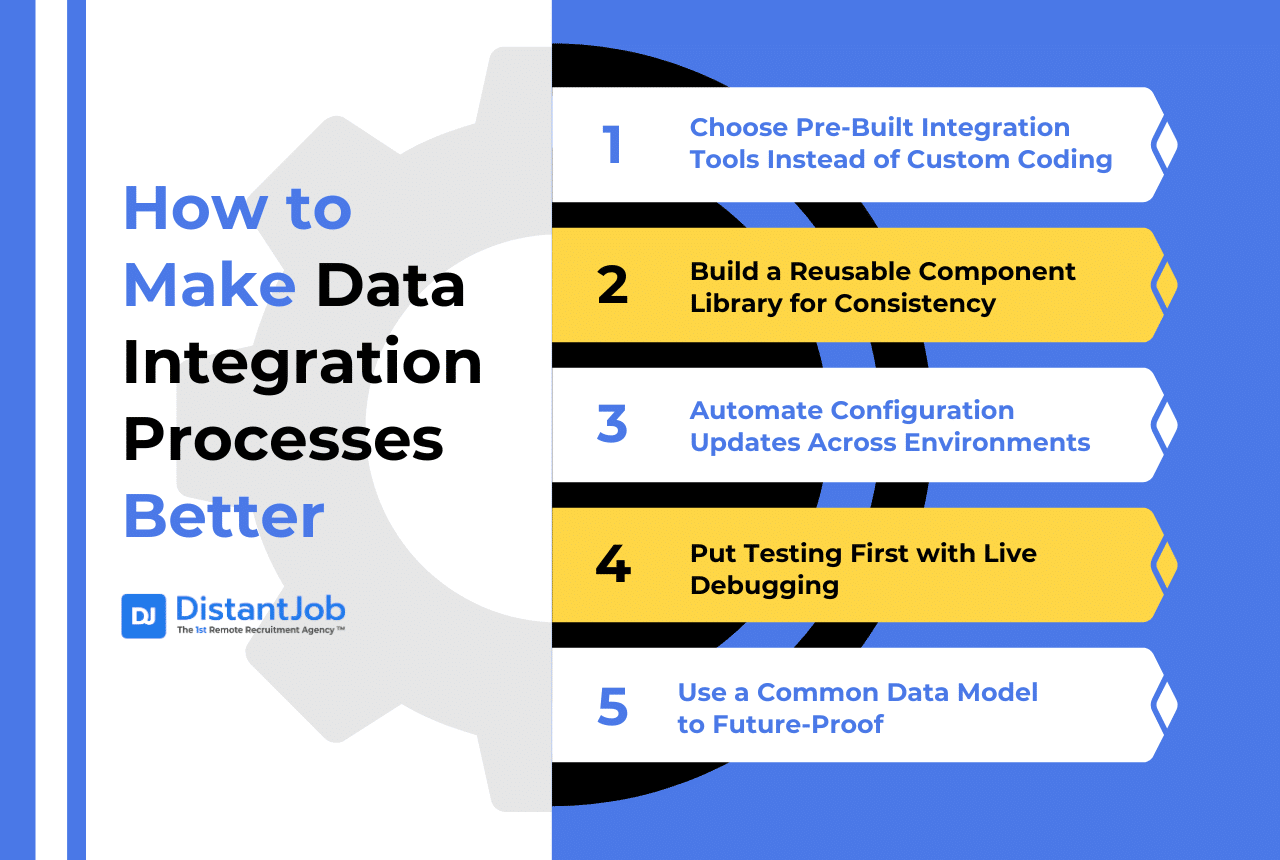 How to Make Data Integration Processes Better

DJ DistantJob
The 1st Remote Recruitment Agency ™

1 Choose Pre-Built Integration Tools Instead of Custom Coding

2 Build a Reusable Component Library for Consistency

3 Automate Configuration Updates Across Environments

4 Put Testing First with Live Debugging

5 Use a Common Data Model to Future-Proof